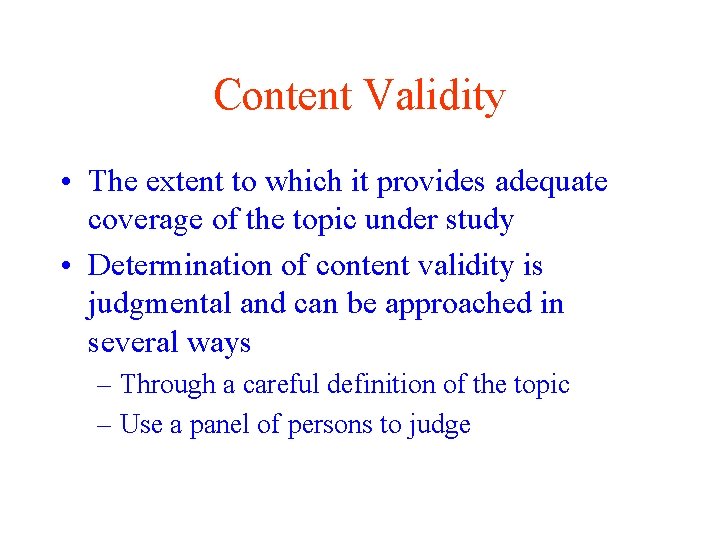 Content Validity

• The extent to which it provides adequate coverage of the topic under study

• Determination of content validity is judgmental and can be approached in several ways

– Through a careful definition of the topic

– Use a panel of persons to judge